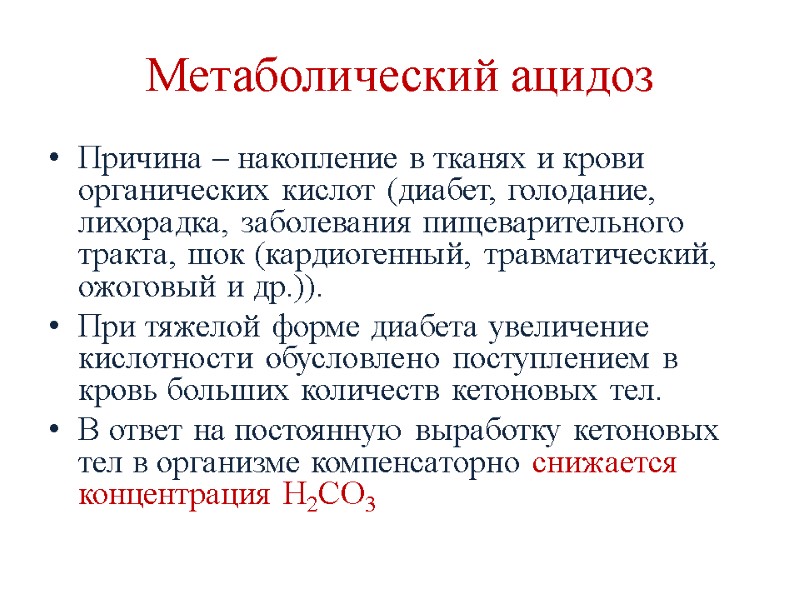 Метаболический ацидоз

• Причина – накопление в тканях и крови органических кислот (диабет, голодание, лихорадка, заболевания пищеварительного тракта, шок (кардиогенный, травматический, ожоговый и др.)).

• При тяжелой форме диабета увеличение кислотности обусловлено поступлением в кровь больших количеств кетоновых тел.

• В ответ на постоянную выработку кетоновых тел в организме компенсаторно снижается концентрация $H_2CO_3$